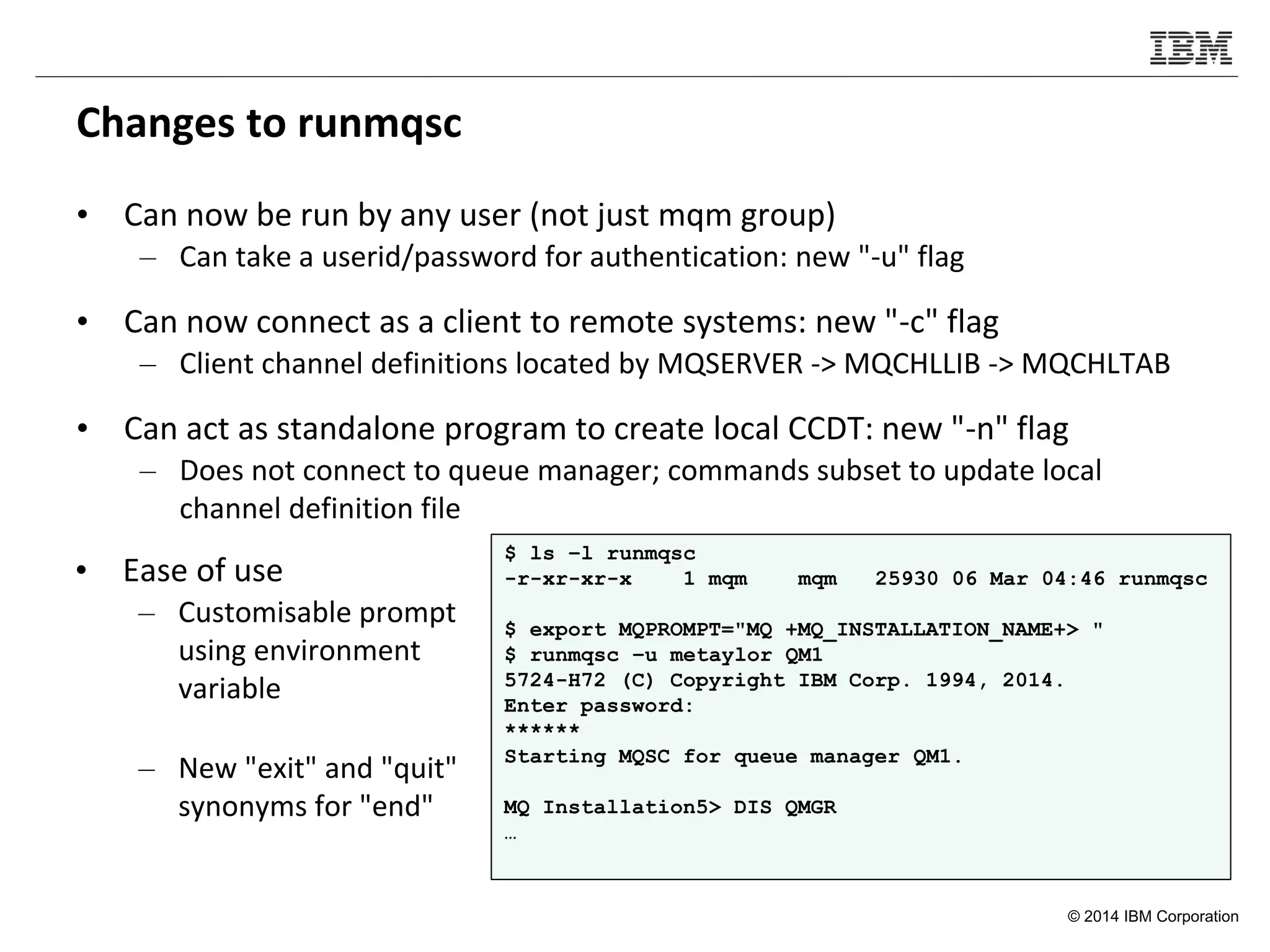 IBM

Changes to runmqsc

• Can now be run by any user (not just mqm group)
 – Can take a userid/password for authentication: new "-u" flag

• Can now connect as a client to remote systems: new "-c" flag
 – Client channel definitions located by MQSERVER -> MQCHLLIB -> MQCHLTAB

• Can act as standalone program to create local CCDT: new "-n" flag
 – Does not connect to queue manager; commands subset to update local channel definition file

• Ease of use
 – Customisable prompt using environment variable

 – New "exit" and "quit" synonyms for "end"

$ ls –l runmqsc
-r-xr-xr-x 1 mqm mqm 25930 06 Mar 04:46 runmqsc

$ export MQPROMPT="MQ +MQ_INSTALLATION_NAME+> "
$ runmqsc –u metaylor QM1
5724-H72 (C) Copyright IBM Corp. 1994, 2014.
Enter password:
******
Starting MQSC for queue manager QM1.

MQ Installation5> DIS QMGR
…

© 2014 IBM Corporation